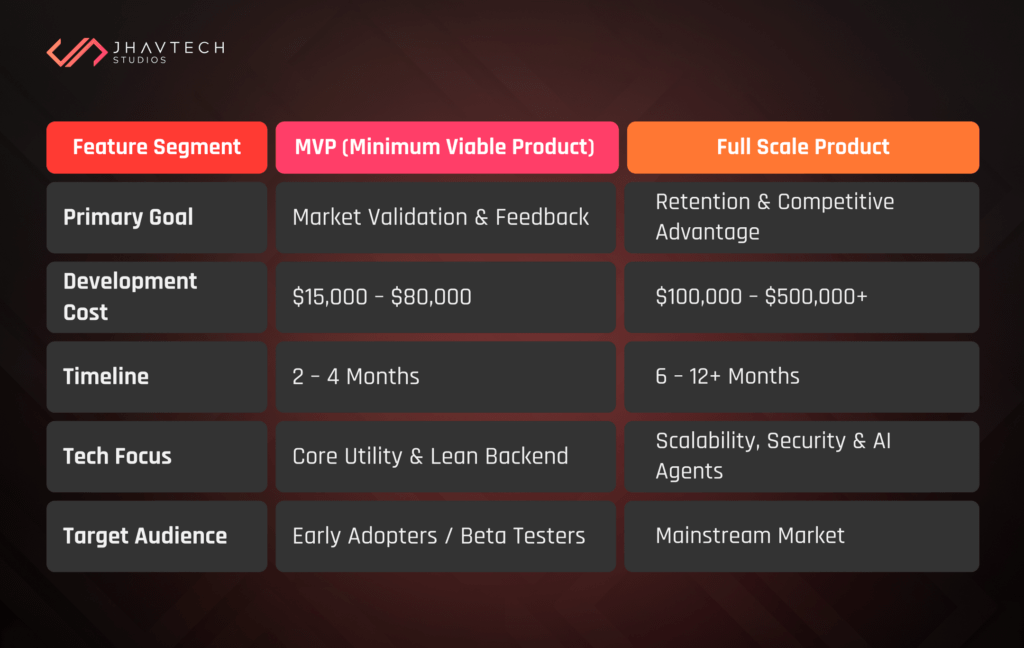 JHAVTECH
STUDIOS

| Feature Segment | MVP (Minimum Viable Product) | Full Scale Product |
|---|---|---|
| Primary Goal | Market Validation & Feedback | Retention & Competitive Advantage |
| Development Cost | \$15,000 – \$80,000 | \$100,000 – \$500,000+ |
| Timeline | 2 – 4 Months | 6 – 12+ Months |
| Tech Focus | Core Utility & Lean Backend | Scalability, Security & AI Agents |
| Target Audience | Early Adopters / Beta Testers | Mainstream Market |